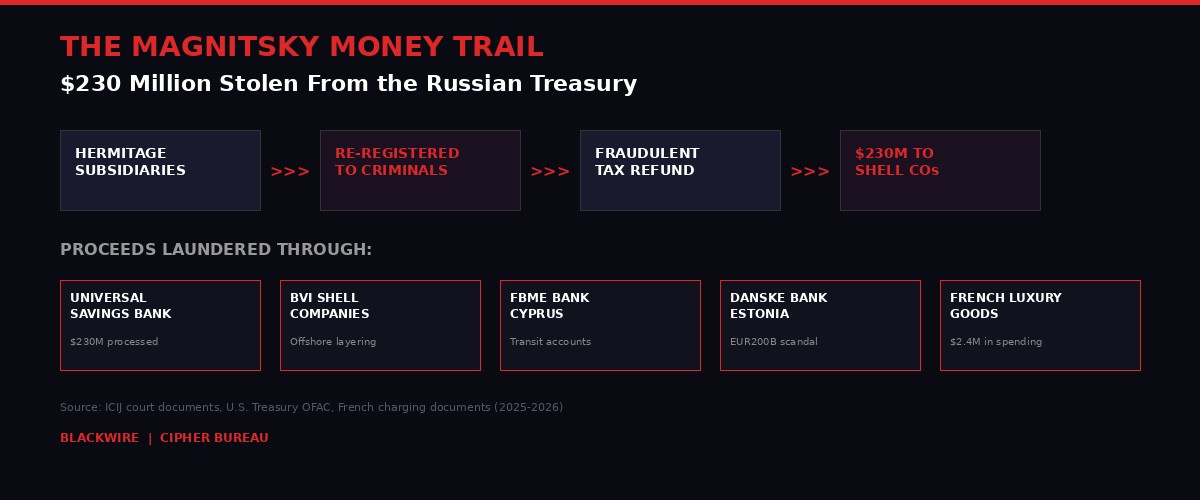 THE MAGNITSKY MONEY TRAIL

$230 Million Stolen From the Russian Treasury

HERMITAGE SUBSIDIARIES >>> RE-REGISTERED TO CRIMINALS >>> FRAUDULENT TAX REFUND >>> $230M TO SHELL COs

PROCEEDS LAUNDERED THROUGH:

UNIVERSAL SAVINGS BANK
$230M processed

BVI SHELL COMPANIES
Offshore layering

FBME BANK CYPRUS
Transit accounts

DANSKE BANK ESTONIA
EUR200B scandal

FRENCH LUXURY GOODS
$2.4M in spending

Source: ICIJ court documents, U.S. Treasury OFAC, French charging documents (2025-2026)

BLACKWIRE | CIPHER BUREAU